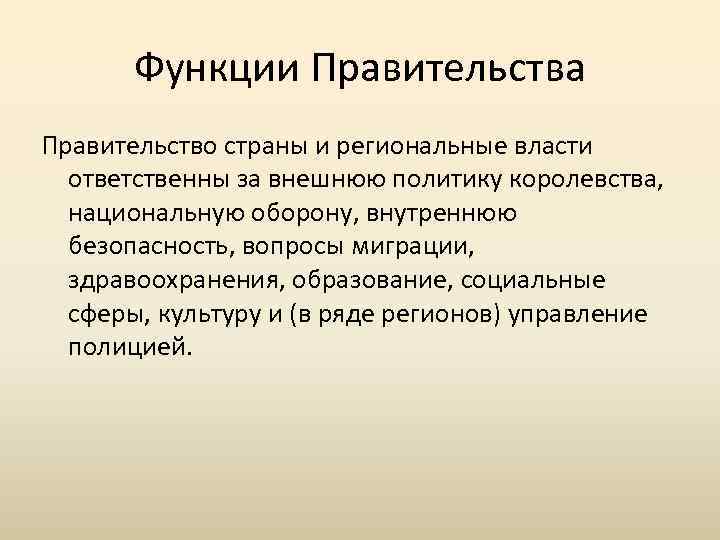 Функции Правительства

Правительство страны и региональные власти ответственны за внешнюю политику королевства, национальную оборону, внутреннюю безопасность, вопросы миграции, здравоохранения, образование, социальные сферы, культуру и (в ряде регионов) управление полицией.